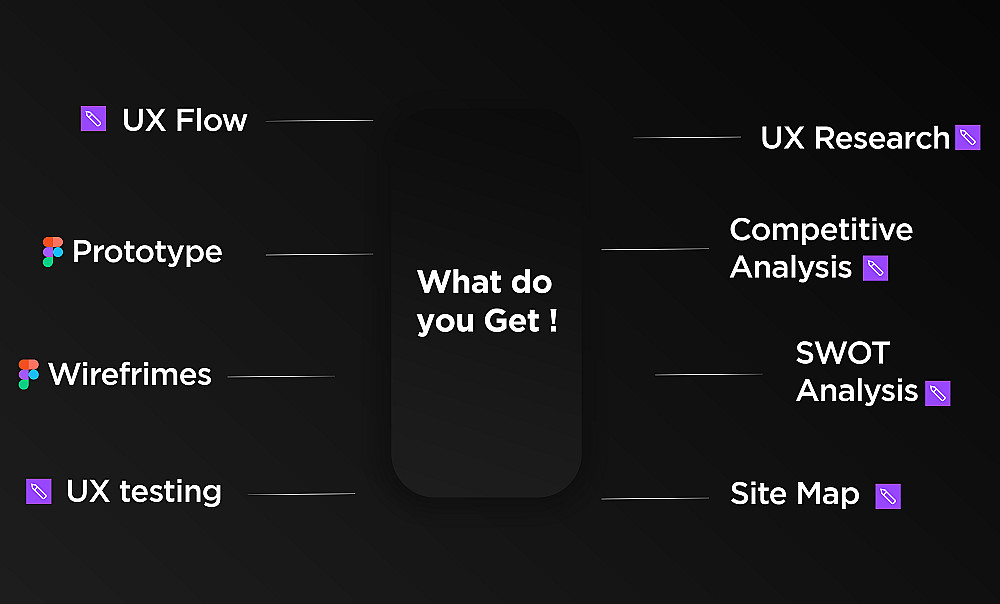 UX Flow

Prototype

Wirefrimes

UX testing

What do you Get !

UX Research

Competitive Analysis

SWOT Analysis

Site Map